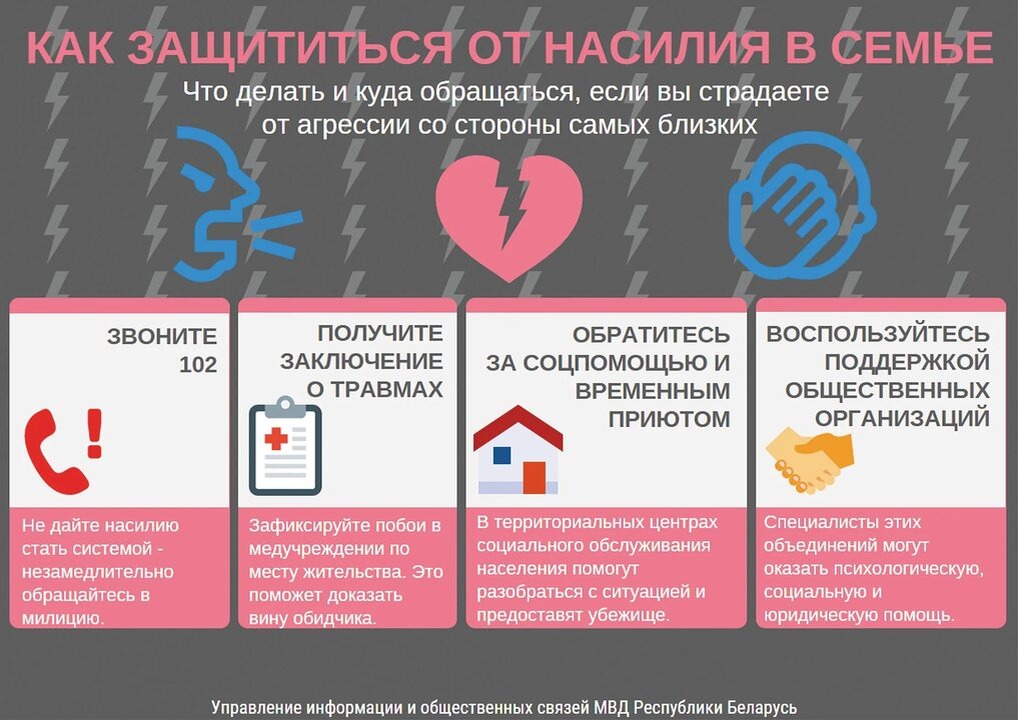 КАК ЗАЩИТИТЬСЯ ОТ НАСИЛИЯ В СЕМЬЕ

Что делать и куда обращаться, если вы страдаете от агрессии со стороны самых близких

ЗВОНИТЕ 102

Не дайте насилию стать системой - незамедлительно обращайтесь в милицию.

ПОЛУЧИТЕ ЗАКЛЮЧЕНИЕ О ТРАВМАХ

Зафиксируйте побои в медучреждении по месту жительства. Это поможет доказать вину обидчика.

ОБРАТИТЕСЬ ЗА СОЦПОМОЩЬЮ И ВРЕМЕННЫМ ПРИЮТОМ

В территориальных центрах социального обслуживания населения помогут разобраться с ситуацией и предоставят убежище.

ВОСПОЛЬЗУЙТЕСЬ ПОДДЕРЖКОЙ ОБЩЕСТВЕННЫХ ОРГАНИЗАЦИЙ

Специалисты этих объединений могут оказать психологическую, социальную и юридическую помощь.

Управление информации и общественных связей МВД Республики Беларусь